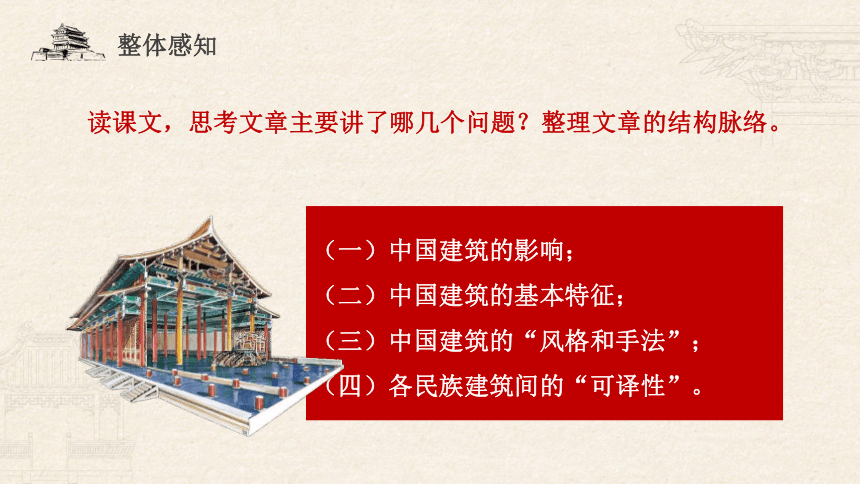 整体感知

读课文，思考文章主要讲了哪几个问题？整理文章的结构脉络。

（一）中国建筑的影响；
（二）中国建筑的基本特征；
（三）中国建筑的“风格和手法”；
（四）各民族建筑间的“可译性”。